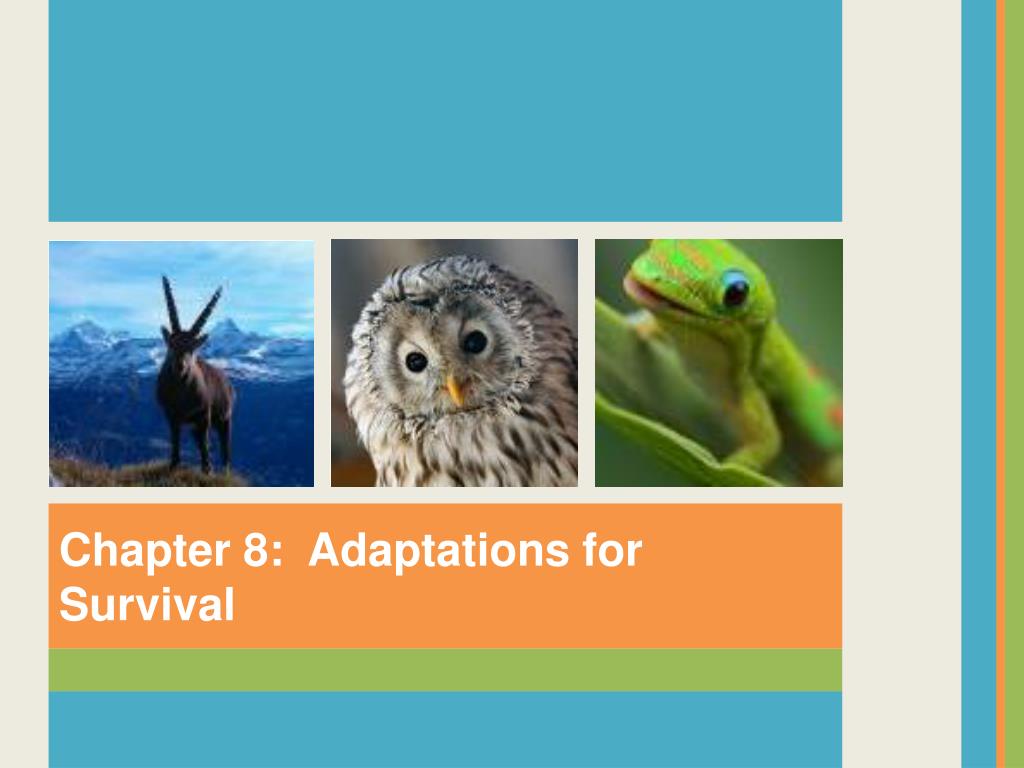 Chapter 8: Adaptations for Survival